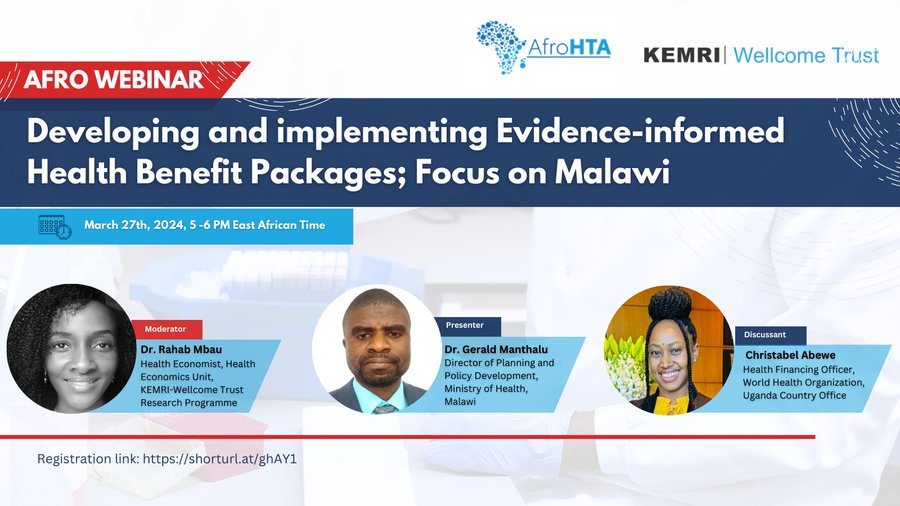 AfroHTA

KEMRI | Wellcome Trust

AFRO WEBINAR

Developing and implementing Evidence-informed Health Benefit Packages; Focus on Malawi

March 27th, 2024, 5 -6 PM East African Time

Moderator
Dr. Rahab Mbau
Health Economist, Health Economics Unit, KEMRI-Wellcome Trust Research Programme

Presenter
Dr. Gerald Manthalu
Director of Planning and Policy Development, Ministry of Health, Malawi

Discussant
Christabel Abewe
Health Financing Officer, World Health Organization, Uganda Country Office

Registration link: https://shorturl.at/ghAY1